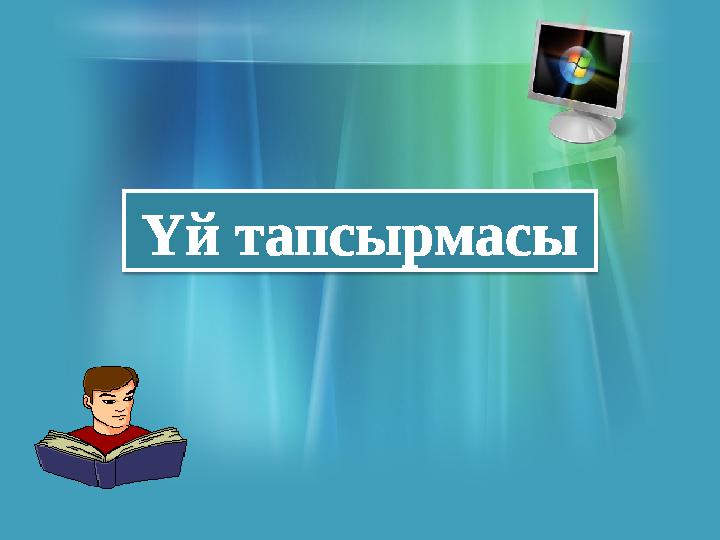 Үй тапсырмасы